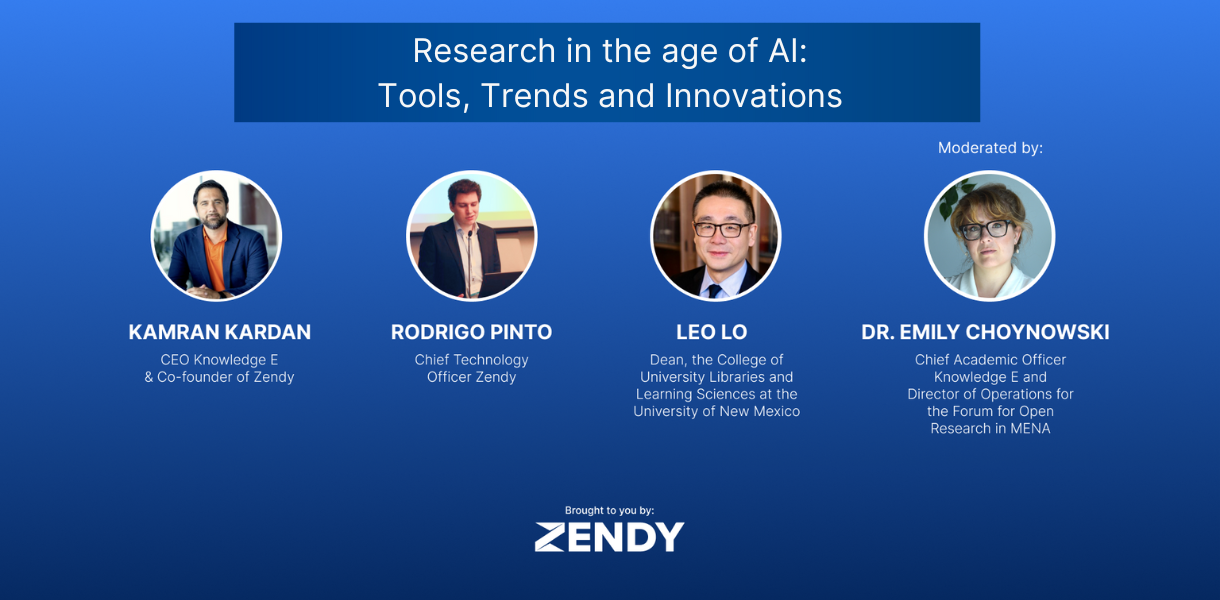 Research in the age of AI:
Tools, Trends and Innovations

Moderated by:

KAMRAN KARDAN
CEO Knowledge E & Co-founder of Zendy

RODRIGO PINTO
Chief Technology Officer Zendy

LEO LO
Dean, the College of University Libraries and Learning Sciences at the University of New Mexico

DR. EMILY CHOYNOWSKI
Chief Academic Officer Knowledge E and Director of Operations for the Forum for Open Research in MENA

Brought to you by:
ZENDY